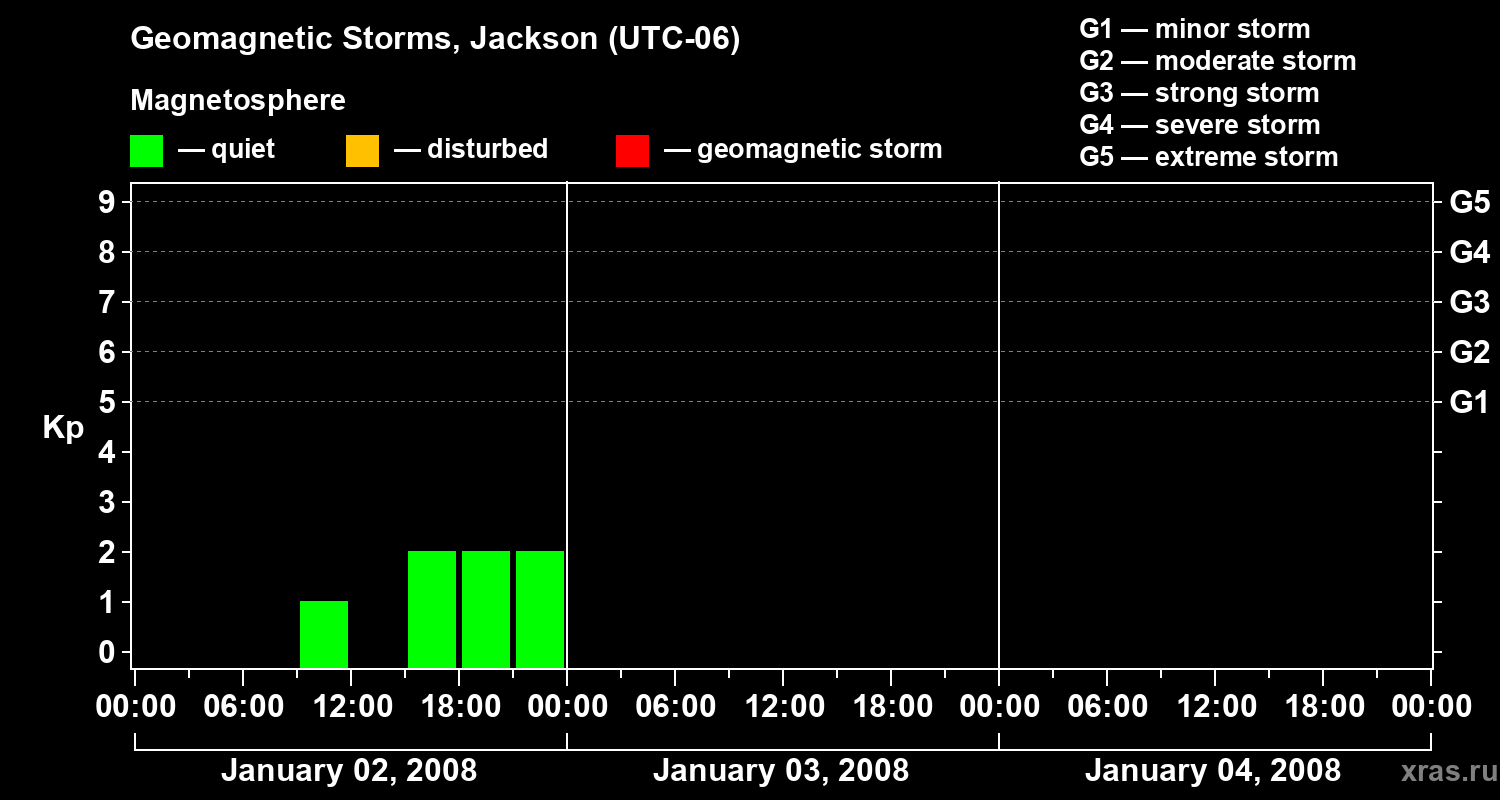 Geomagnetic Storms, Jackson (UTC-06)

Magnetosphere

— quiet — disturbed — geomagnetic storm

G1 — minor storm
G2 — moderate storm
G3 — strong storm
G4 — severe storm
G5 — extreme storm

Kp

9
8
7
6
5
4
3
2
1
0

G5
G4
G3
G2
G1

00:00 06:00 12:00 18:00 00:00 06:00 12:00 18:00 00:00 06:00 12:00 18:00 00:00

January 02, 2008
January 03, 2008
January 04, 2008

xras.ru